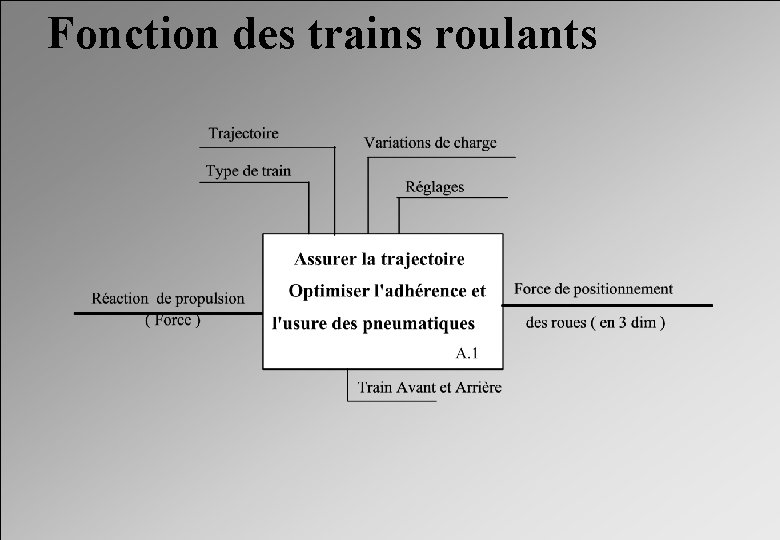 Fonction des trains roulants

Trajectoire

Type de train

Variations de charge

Réglages

Réaction de propulsion ( Force )

Assurer la trajectoire
Optimiser l'adhérence et l'usure des pneumatiques
A.1

Force de positionnement des roues ( en 3 dim )

Train Avant et Arrière